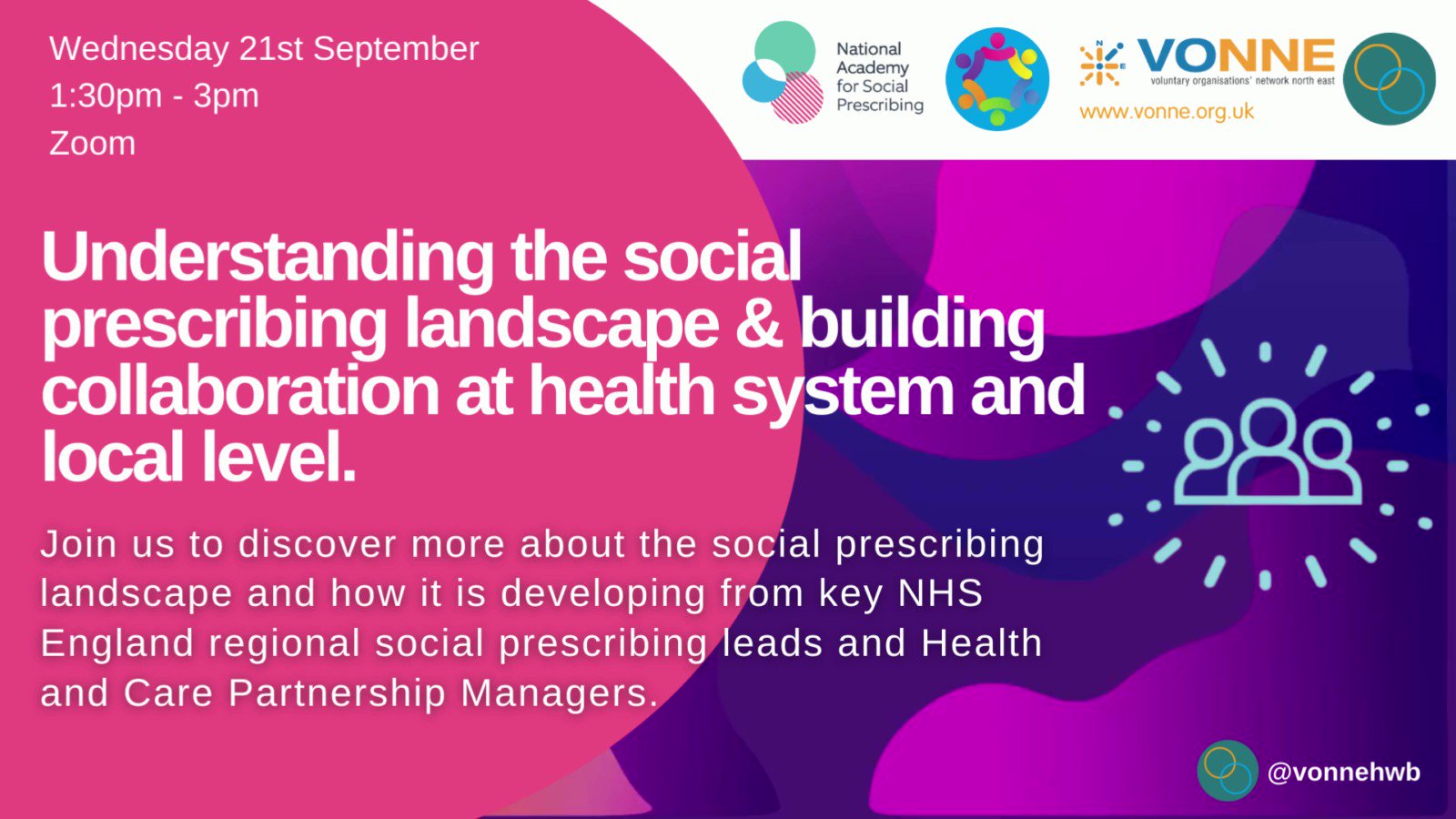 Wednesday 21st September
1:30pm - 3pm
Zoom

National Academy for Social Prescribing

VONNE
voluntary organisations' network north east
www.vonne.org.uk

Understanding the social prescribing landscape & building collaboration at health system and local level.

Join us to discover more about the social prescribing landscape and how it is developing from key NHS England regional social prescribing leads and Health and Care Partnership Managers.

@vonnehwb